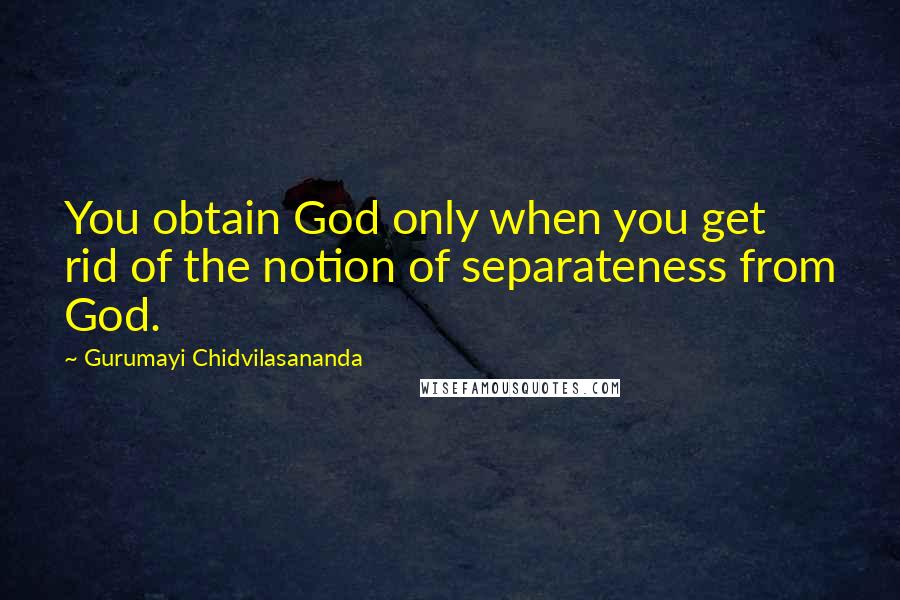 You obtain God only when you get rid of the notion of separateness from God.

~ Gurumayi Chidvilasananda

WISEFAMOUSQUOTES.COM